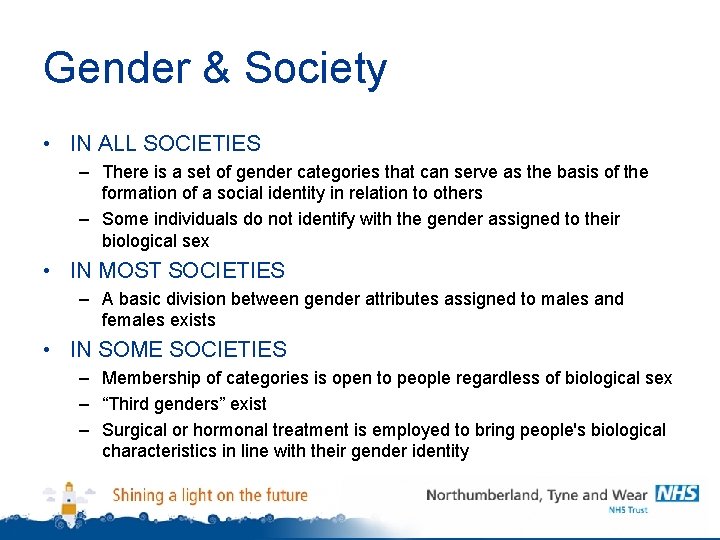 Gender & Society

• IN ALL SOCIETIES
– There is a set of gender categories that can serve as the basis of the formation of a social identity in relation to others
– Some individuals do not identify with the gender assigned to their biological sex
• IN MOST SOCIETIES
– A basic division between gender attributes assigned to males and females exists
• IN SOME SOCIETIES
– Membership of categories is open to people regardless of biological sex
– “Third genders” exist
– Surgical or hormonal treatment is employed to bring people's biological characteristics in line with their gender identity

Shining a light on the future

Northumberland, Tyne and Wear NHS
NHS Trust